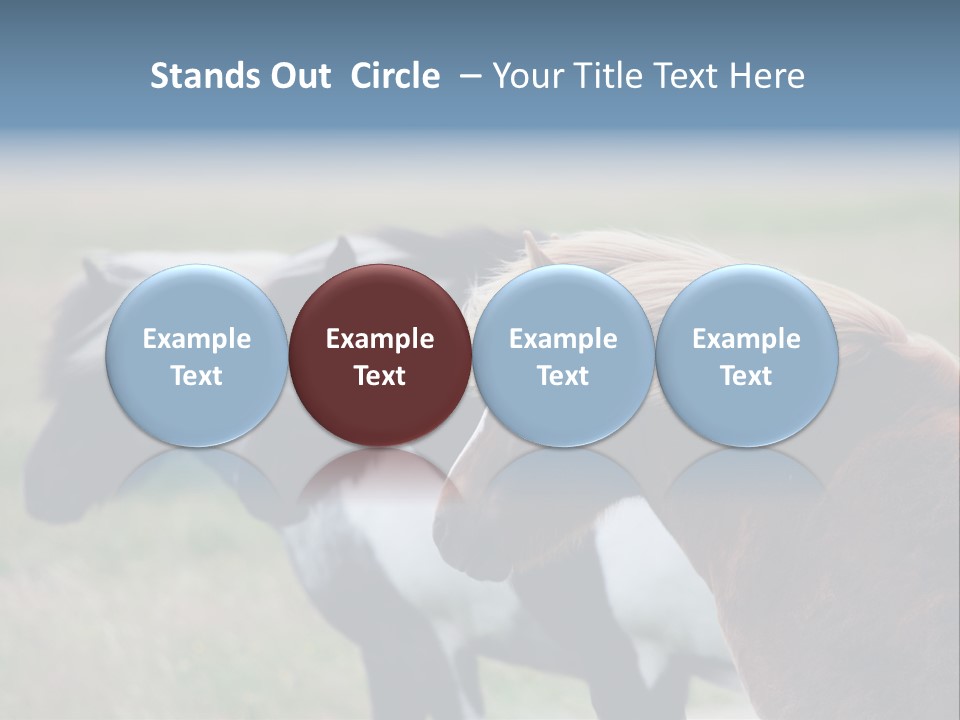 Stands Out Circle – Your Title Text Here

Example Text

Example Text

Example Text

Example Text